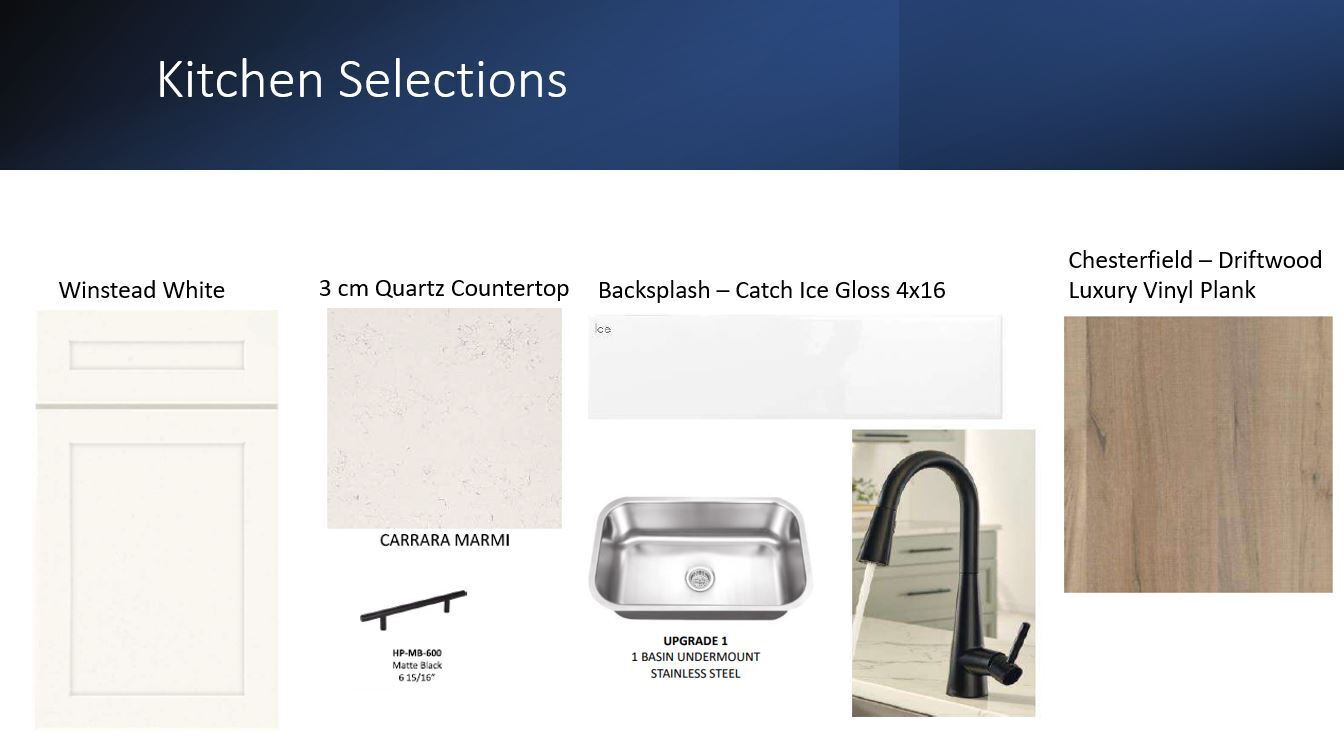 Kitchen Selections

Winstead White

3 cm Quartz Countertop

CARRARA MARMI

HP-MB-600
Matte Black
6 15/16"

Backsplash – Catch Ice Gloss 4x16

Ice

UPGRADE 1
1 BASIN UNDERMOUNT
STAINLESS STEEL

Chesterfield – Driftwood
Luxury Vinyl Plank